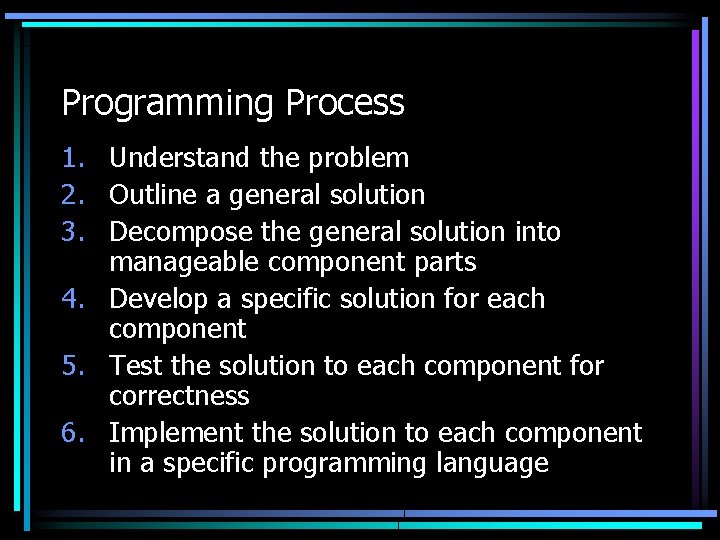 Programming Process

1. Understand the problem
2. Outline a general solution
3. Decompose the general solution into manageable component parts
4. Develop a specific solution for each component
5. Test the solution to each component for correctness
6. Implement the solution to each component in a specific programming language